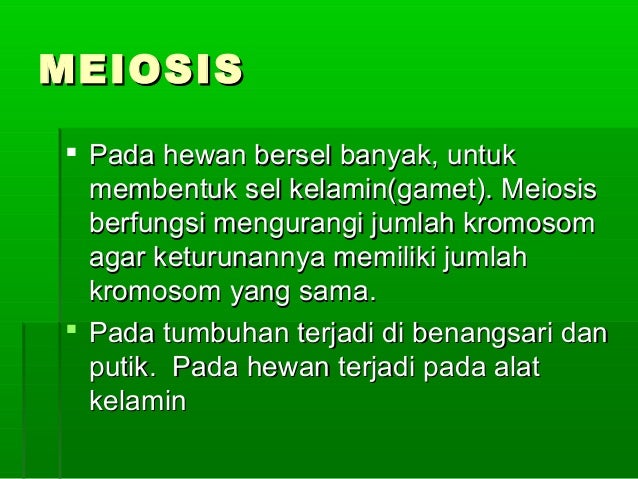 MEIOSIS

▪ Pada hewan bersel banyak, untuk membentuk sel kelamin(gamet). Meiosis berfungsi mengurangi jumlah kromosom agar keturunannya memiliki jumlah kromosom yang sama.

▪ Pada tumbuhan terjadi di benangsari dan putik.  Pada hewan terjadi pada alat kelamin